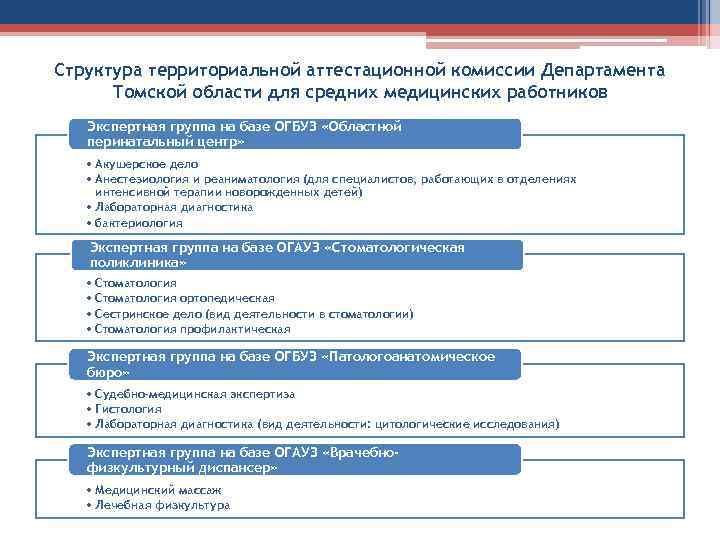 Структура территориальной аттестационной комиссии Департамента Томской области для средних медицинских работников

Экспертная группа на базе ОГБУЗ «Областной перинатальный центр»

• Акушерское дело
• Анестезиология и реаниматология (для специалистов, работающих в отделениях интенсивной терапии новорожденных детей)
• Лабораторная диагностика
• бактериология

Экспертная группа на базе ОГАУЗ «Стоматологическая поликлиника»

• Стоматология
• Стоматология ортопедическая
• Сестринское дело (вид деятельности в стоматологии)
• Стоматология профилактическая

Экспертная группа на базе ОГБУЗ «Патологоанатомическое бюро»

• Судебно-медицинская экспертиза
• Гистология
• Лабораторная диагностика (вид деятельности: цитологические исследования)

Экспертная группа на базе ОГАУЗ «Врачебно-физкультурный диспансер»

• Медицинский массаж
• Лечебная физкультура